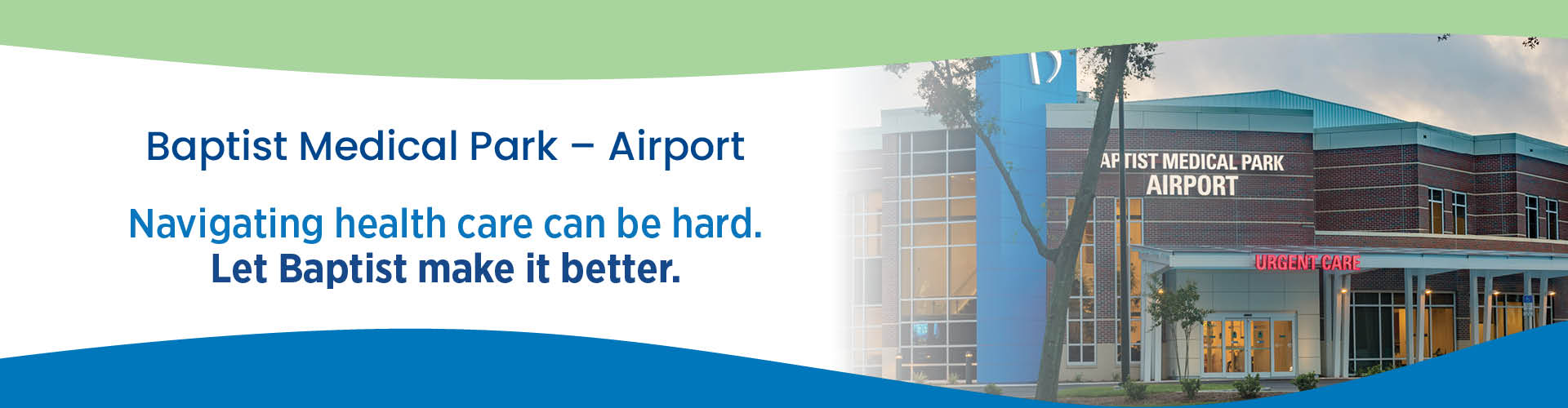 Baptist Medical Park – Airport

Navigating health care can be hard.
Let Baptist make it better.

APTIST MEDICAL PARK
AIRPORT

URGENT CARE